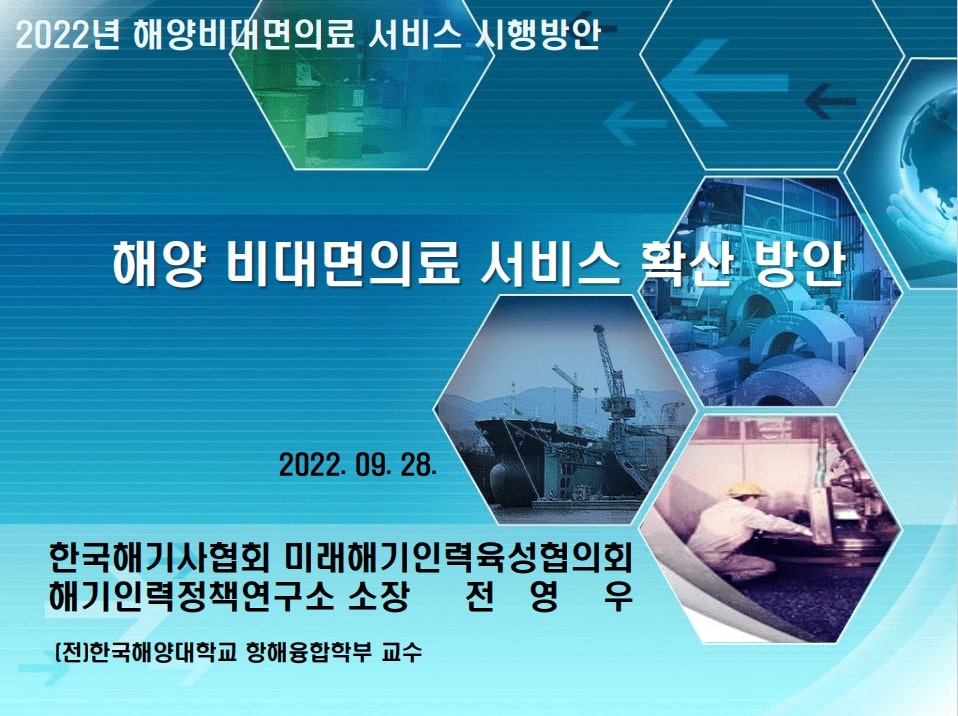 2022년 해양비대면의료 서비스 시행방안

해양 비대면의료 서비스 확산 방안

2022. 09. 28.

한국해기사협회 미래해기인력육성협의회
해기인력정책연구소 소장 전 영 우

(전)한국해양대학교 항해융합학부 교수